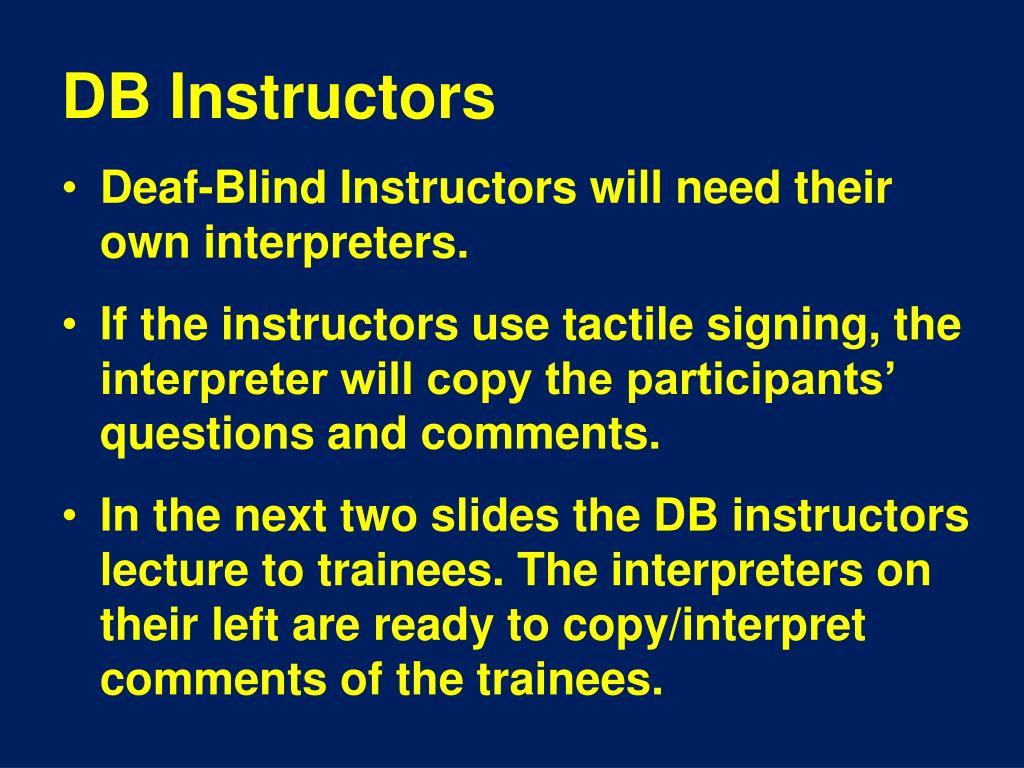 DB Instructors

• Deaf-Blind Instructors will need their own interpreters.

• If the instructors use tactile signing, the interpreter will copy the participants’ questions and comments.

• In the next two slides the DB instructors lecture to trainees. The interpreters on their left are ready to copy/interpret comments of the trainees.